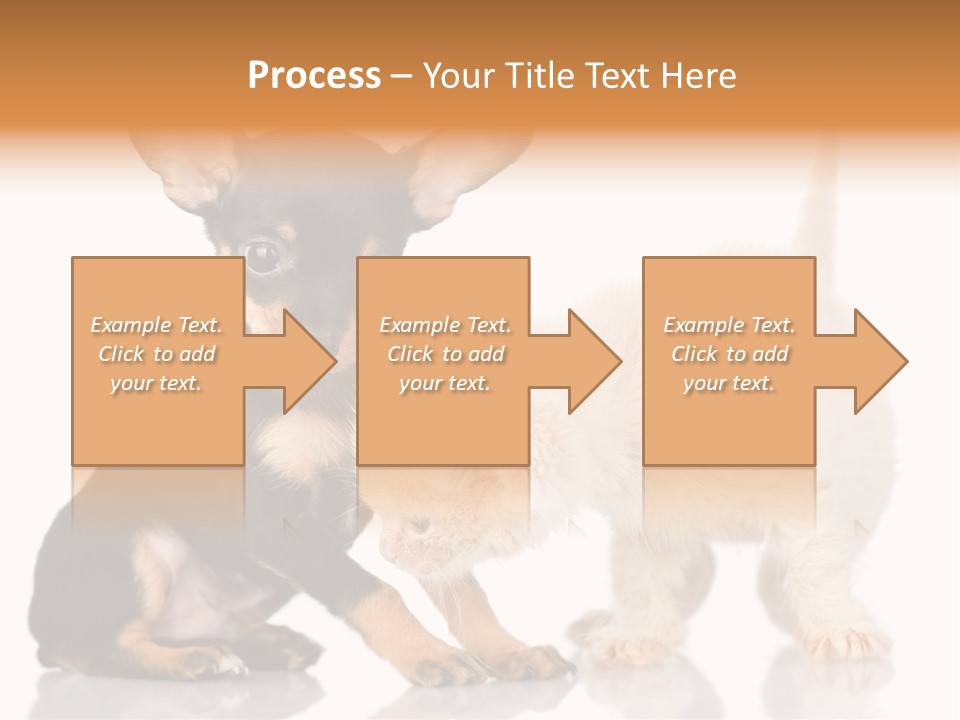 Process – Your Title Text Here

Example Text. Click to add your text.

Example Text. Click to add your text.

Example Text. Click to add your text.